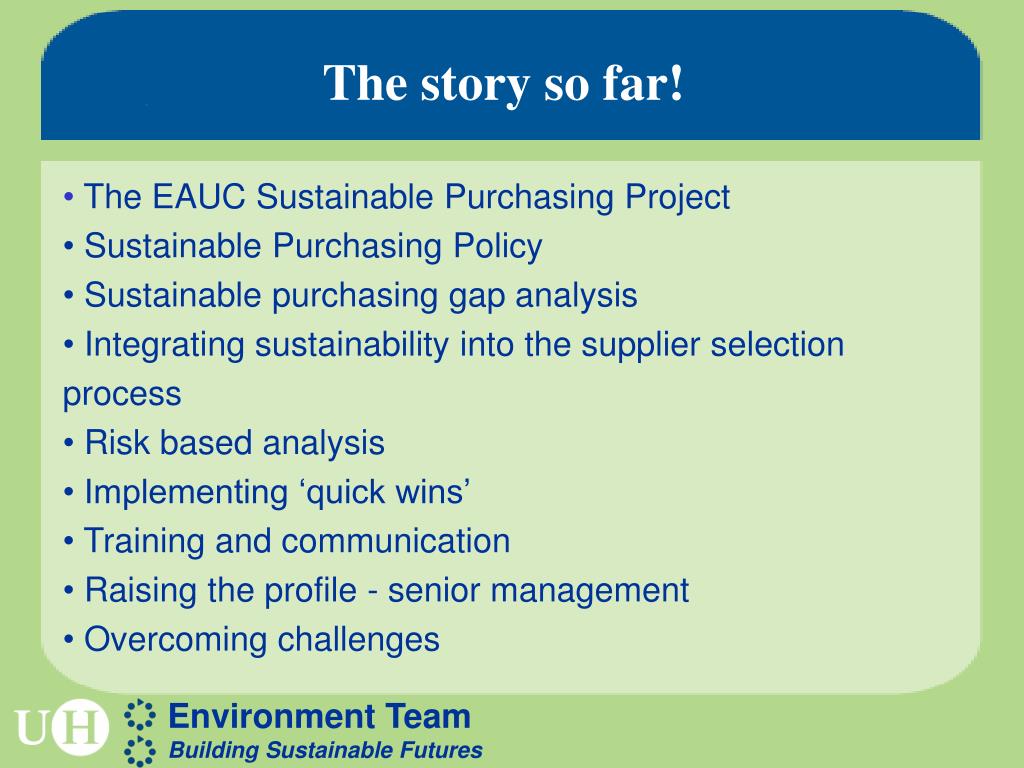 The story so far!

• The EAUC Sustainable Purchasing Project
• Sustainable Purchasing Policy
• Sustainable purchasing gap analysis
• Integrating sustainability into the supplier selection process
• Risk based analysis
• Implementing ‘quick wins’
• Training and communication
• Raising the profile - senior management
• Overcoming challenges

UH

Environment Team
Building Sustainable Futures